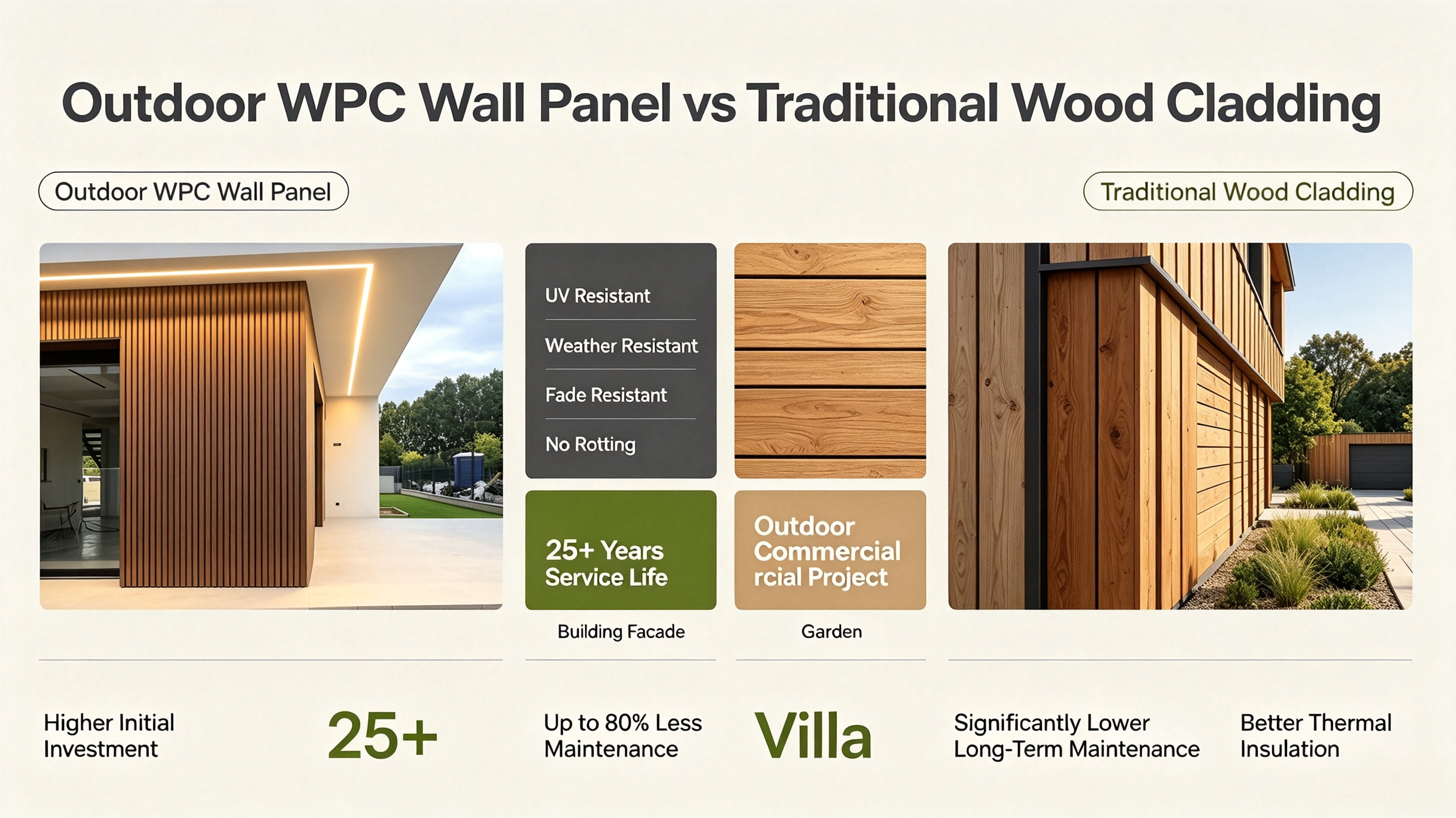 Outdoor WPC Wall Panel vs Traditional Wood Cladding

Outdoor WPC Wall Panel

Traditional Wood Cladding

UV Resistant

Weather Resistant

Fade Resistant

No Rotting

25+ Years Service Life

Outdoor Commercial rcial Project

Building Facade

Garden

Higher Initial Investment

25+

Up to 80% Less Maintenance

Villa

Significantly Lower Long-Term Maintenance

Better Thermal Insulation